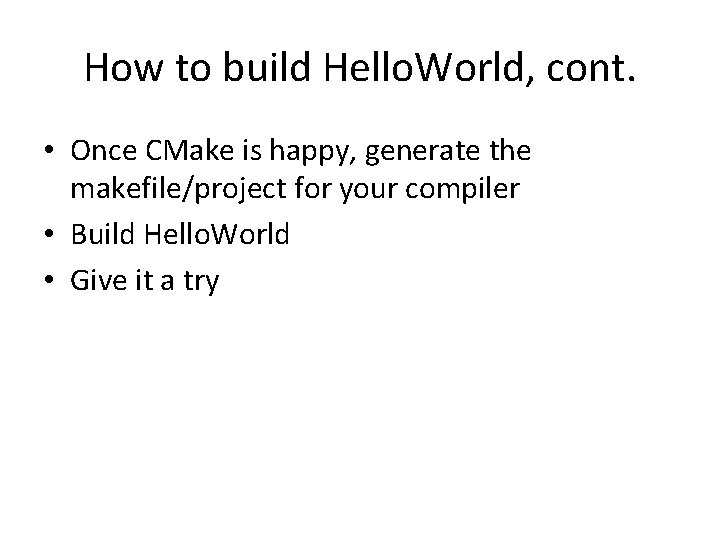 How to build HelloWorld, cont.

• Once CMake is happy, generate the makefile/project for your compiler
• Build HelloWorld
• Give it a try